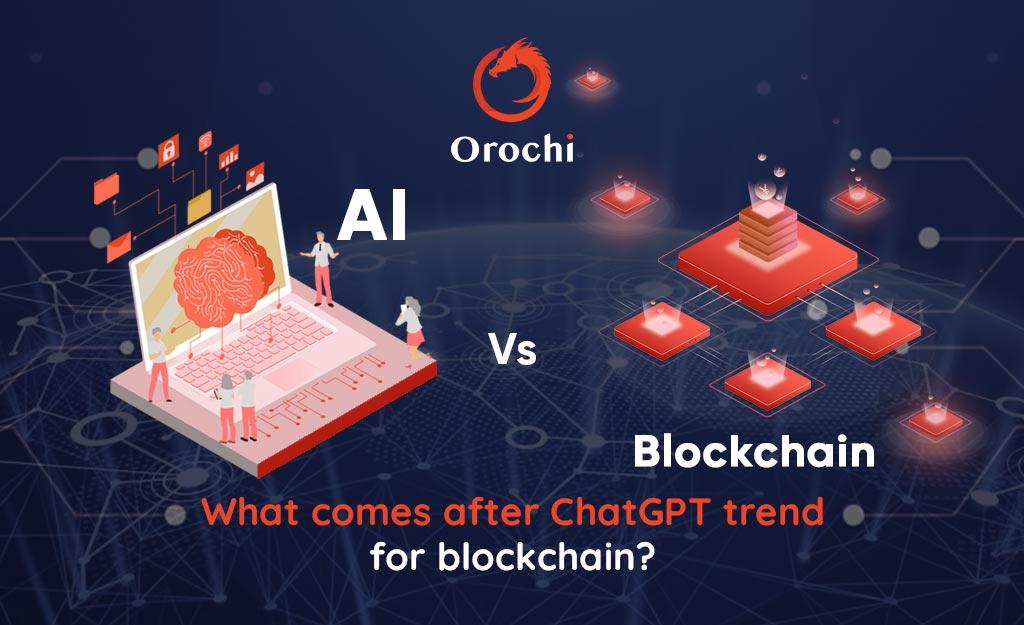 Orochi

AI

Vs

Blockchain

What comes after ChatGPT trend for blockchain?